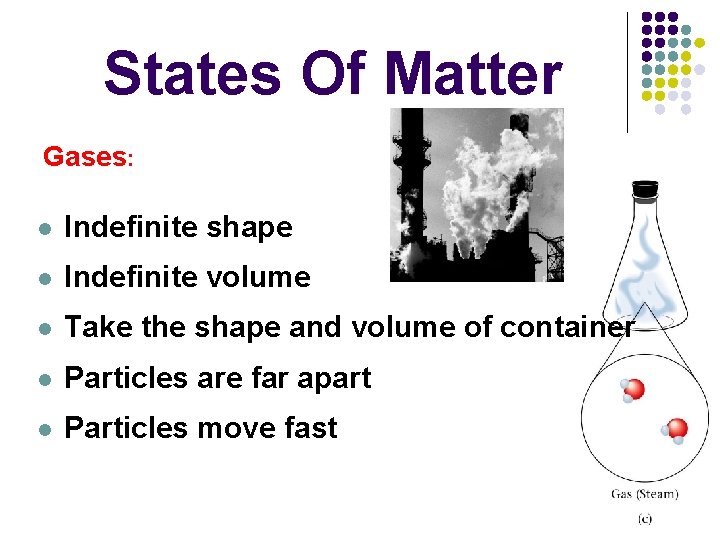 States Of Matter

Gases:

- Indefinite shape
- Indefinite volume
- Take the shape and volume of container
- Particles are far apart
- Particles move fast

Gas (Steam)
(c)